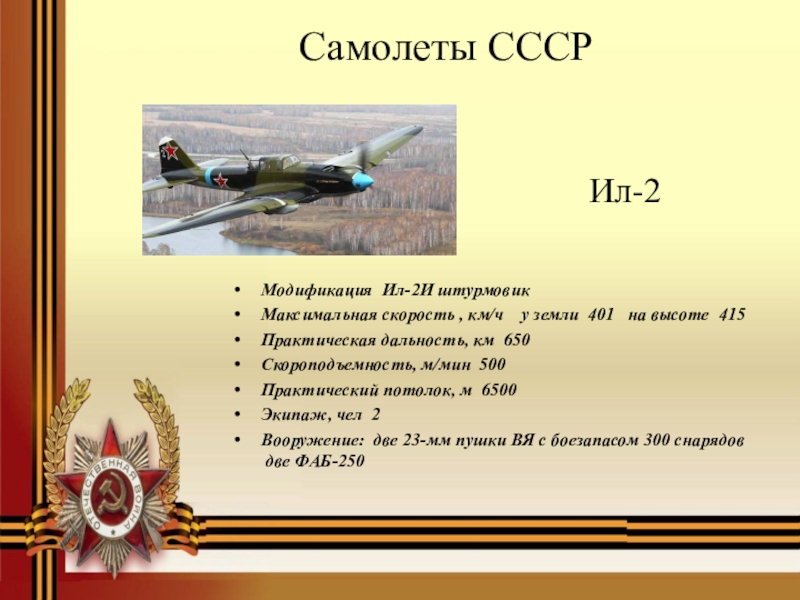 Самолеты СССР

Ил-2

• Модификация Ил-2И штурмовик
• Максимальная скорость , км/ч у земли 401 на высоте 415
• Практическая дальность, км 650
• Скороподъемность, м/мин 500
• Практический потолок, м 6500
• Экипаж, чел 2
• Вооружение: две 23-мм пушки ВЯ с боезапасом 300 снарядов две ФАБ-250

ОТЕЧЕСТВЕННАЯ ВОЙНА